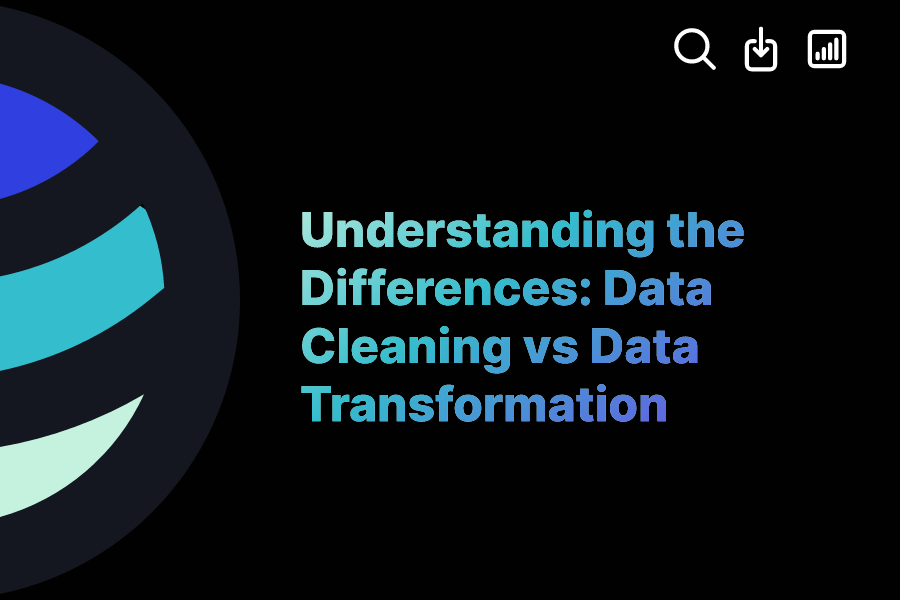 Understanding the Differences: Data Cleaning vs Data Transformation